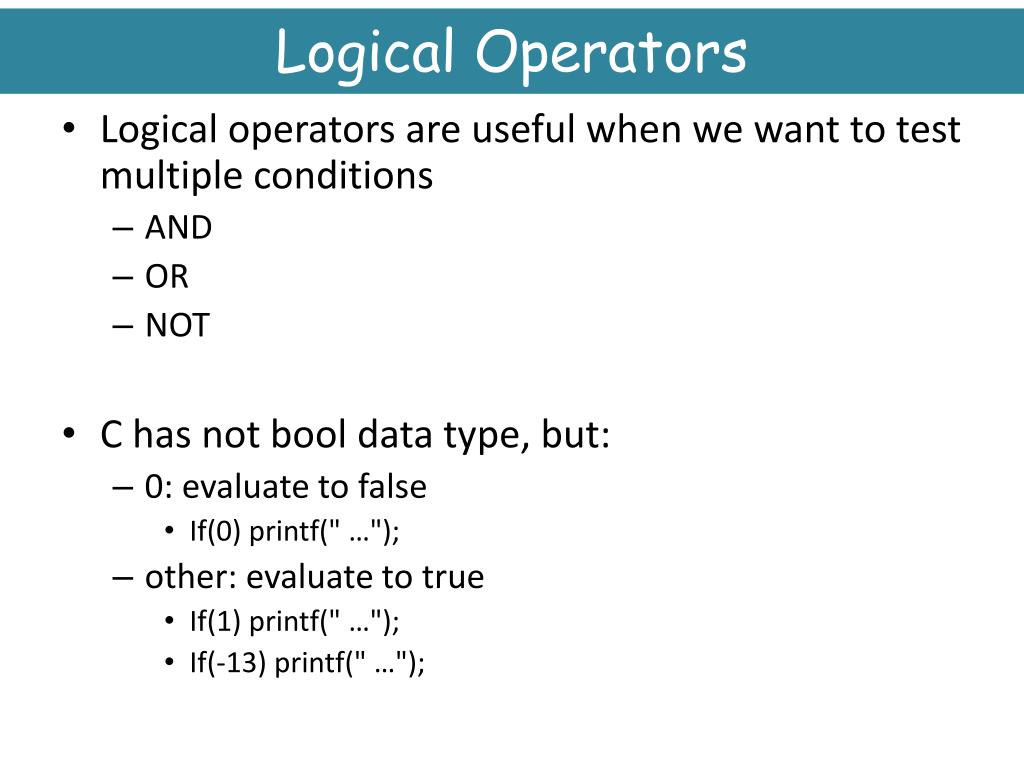 Logical Operators

• Logical operators are useful when we want to test multiple conditions
– AND
– OR
– NOT

• C has not bool data type, but:
– 0: evaluate to false
• If(0) printf(" …");
– other: evaluate to true
• If(1) printf(" …");
• If(-13) printf(" …");